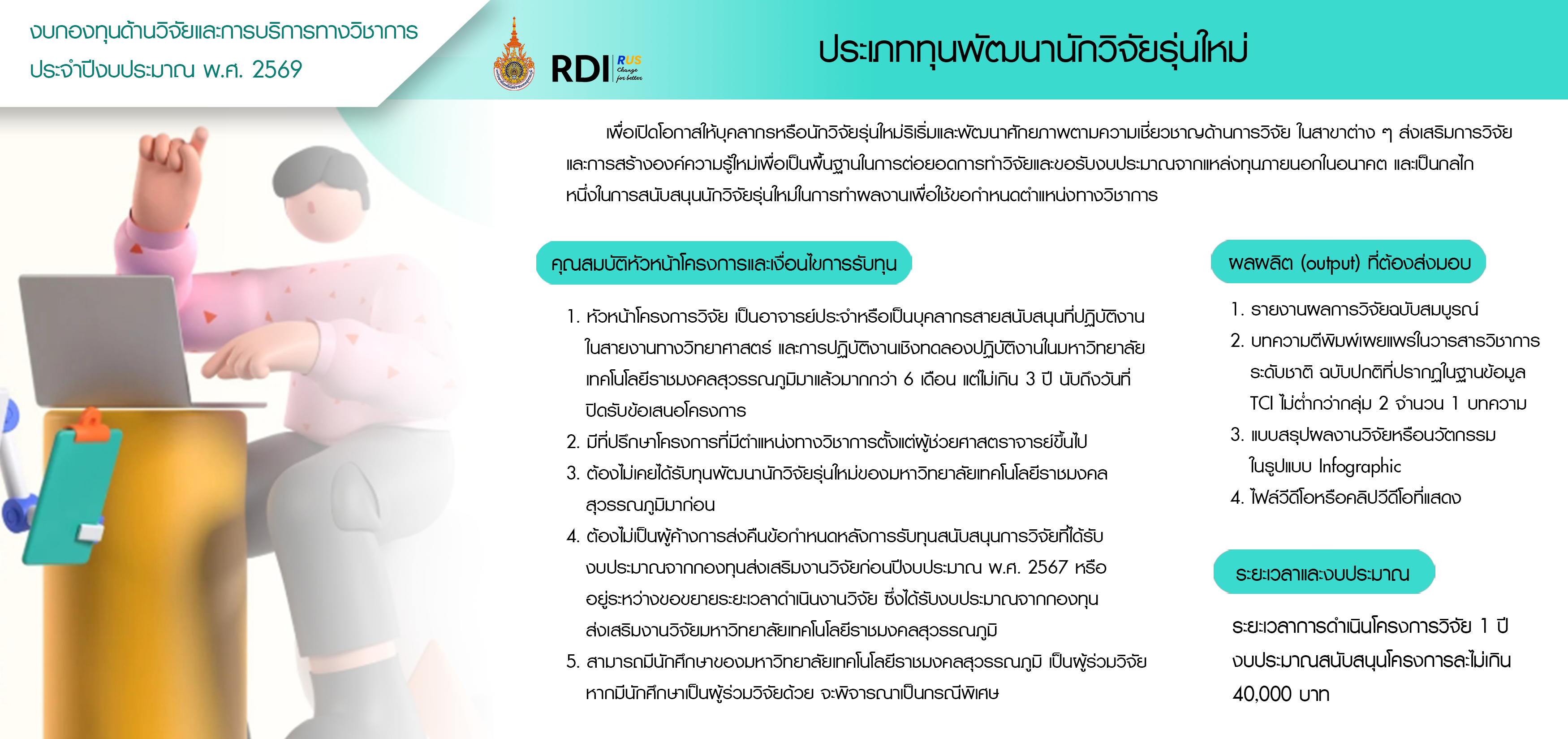 งบกองทุนด้านวิจัยและการบริการทางวิชาการ
ประจำปีงบประมาณ พ.ศ. 2569

RDI RUS Change for better

ประเภททุนพัฒนานักวิจัยรุ่นใหม่

เพื่อเปิดโอกาสให้บุคลากรหรือนักวิจัยรุ่นใหม่ริเริ่มและพัฒนาศักยภาพตามความเชี่ยวชาญด้านการวิจัย ในสาขาต่าง ๆ ส่งเสริมการวิจัยและการสร้างองค์ความรู้ใหม่เพื่อเป็นพื้นฐานในการต่อยอดการทำวิจัยและขอรับงบประมาณจากแหล่งทุนภายนอกในอนาคต และเป็นกลไกหนึ่งในการสนับสนุนนักวิจัยรุ่นใหม่ในการทำผลงานเพื่อใช้ขอกำหนดตำแหน่งทางวิชาการ

คุณสมบัติหัวหน้าโครงการและเงื่อนไขการรับทุน

1. หัวหน้าโครงการวิจัย เป็นอาจารย์ประจำหรือเป็นบุคลากรสายสนับสนุนที่ปฏิบัติงานในสายงานทางวิทยาศาสตร์ และการปฏิบัติงานเชิงทดลองปฏิบัติงานในมหาวิทยาลัยเทคโนโลยีราชมงคลสุวรรณภูมิมาแล้วมากกว่า 6 เดือน แต่ไม่เกิน 3 ปี นับถึงวันที่ปิดรับข้อเสนอโครงการ
2. มีที่ปรึกษาโครงการที่มีตำแหน่งทางวิชาการตั้งแต่ผู้ช่วยศาสตราจารย์ขึ้นไป
3. ต้องไม่เคยได้รับทุนพัฒนานักวิจัยรุ่นใหม่ของมหาวิทยาลัยเทคโนโลยีราชมงคลสุวรรณภูมิมาก่อน
4. ต้องไม่เป็นผู้ค้างการส่งคืนข้อกำหนดหลังการรับทุนสนับสนุนการวิจัยที่ได้รับงบประมาณจากกองทุนส่งเสริมงานวิจัยก่อนปีงบประมาณ พ.ศ. 2567 หรืออยู่ระหว่างขอขยายระยะเวลาดำเนินงานวิจัย ซึ่งได้รับงบประมาณจากกองทุนส่งเสริมงานวิจัยมหาวิทยาลัยเทคโนโลยีราชมงคลสุวรรณภูมิ
5. สามารถมีนักศึกษาของมหาวิทยาลัยเทคโนโลยีราชมงคลสุวรรณภูมิ เป็นผู้ร่วมวิจัย หากมีนักศึกษาเป็นผู้ร่วมวิจัยด้วย จะพิจารณาเป็นกรณีพิเศษ

ผลผลิต (output) ที่ต้องส่งมอบ

1. รายงานผลการวิจัยฉบับสมบูรณ์
2. บทความตีพิมพ์เผยแพร่ในวารสารวิชาการระดับชาติ ฉบับปกติที่ปรากฏในฐานข้อมูล TCI ไม่ต่ำกว่ากลุ่ม 2 จำนวน 1 บทความ
3. แบบสรุปผลงานวิจัยหรือนวัตกรรมในรูปแบบ Infographic
4. ไฟล์วิดีโอหรือคลิปวิดีโอที่แสดง

ระยะเวลาและงบประมาณ

ระยะเวลาการดำเนินโครงการวิจัย 1 ปี
งบประมาณสนับสนุนโครงการละไม่เกิน 40,000 บาท